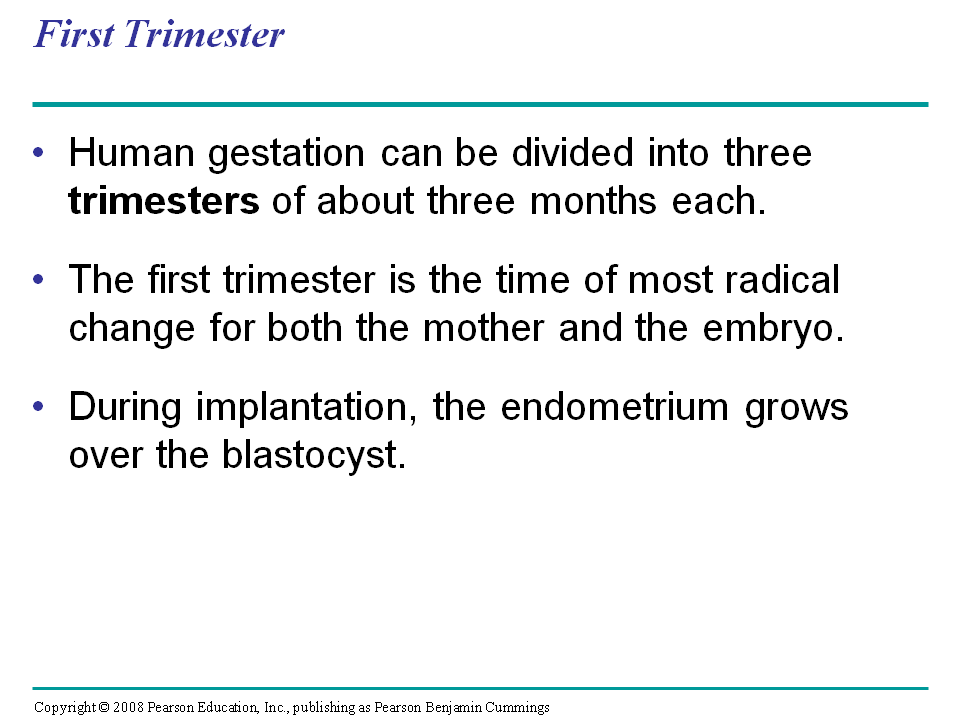 First Trimester

• Human gestation can be divided into three trimesters of about three months each.

• The first trimester is the time of most radical change for both the mother and the embryo.

• During implantation, the endometrium grows over the blastocyst.

Copyright © 2008 Pearson Education, Inc., publishing as Pearson Benjamin Cummings